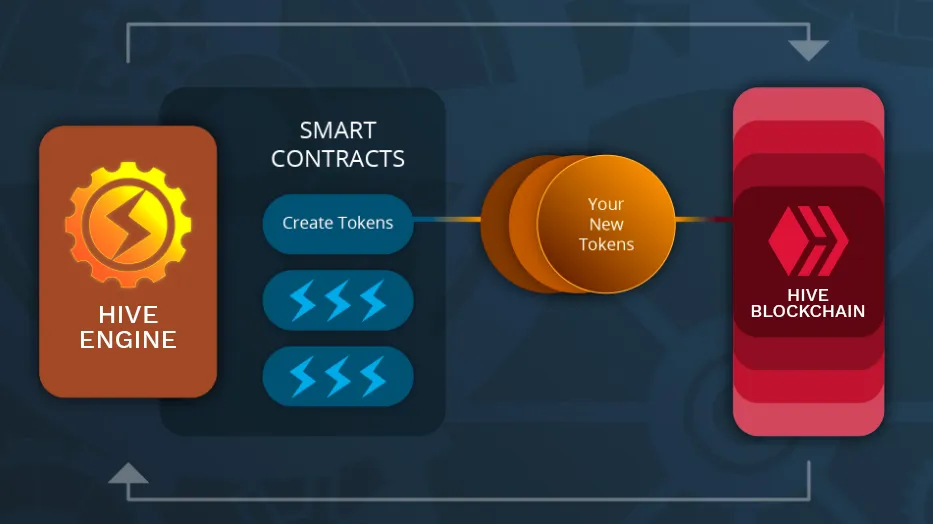 HIVE ENGINE

SMART CONTRACTS

Create Tokens

Your New Tokens

HIVE BLOCKCHAIN